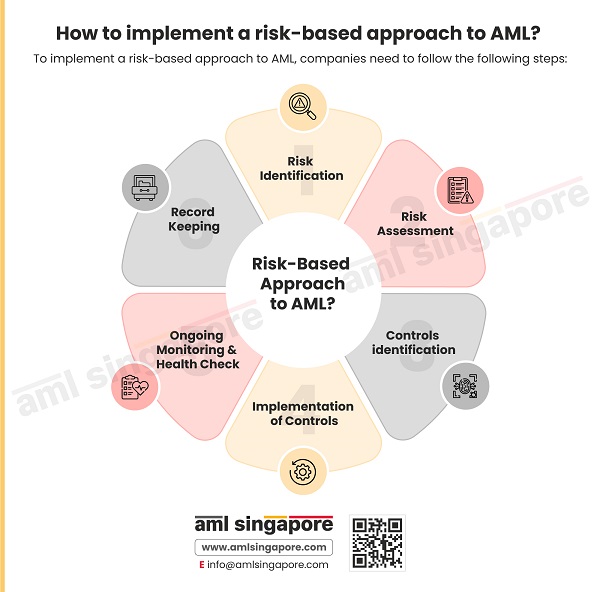 How to implement a risk-based approach to AML?

To implement a risk-based approach to AML, companies need to follow the following steps:

1
Risk Identification

2
Risk Assessment

3
Controls identification

4
Implementation of Controls

5
Ongoing Monitoring & Health Check

6
Record Keeping

Risk-Based Approach to AML?

aml singapore

aml singapore

aml singapore

www.amlsingapore.com

E info@amlsingapore.com